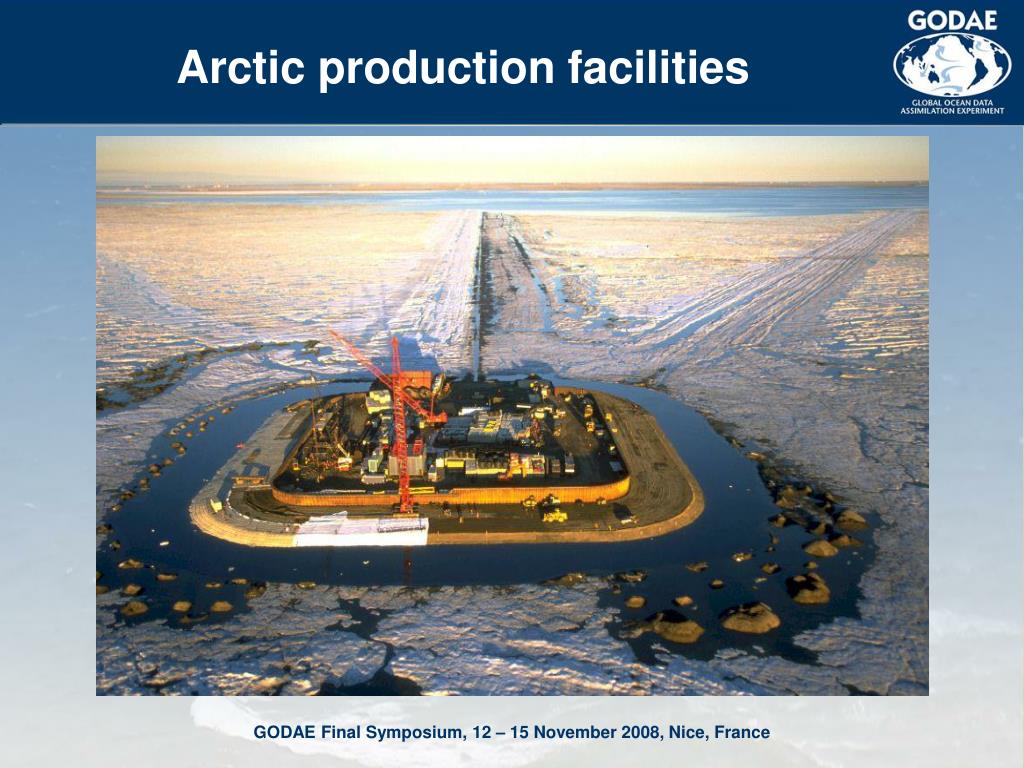 Arctic production facilities

GODAE
GLOBAL OCEAN DATA ASSIMILATION EXPERIMENT

GODAE Final Symposium, 12 – 15 November 2008, Nice, France